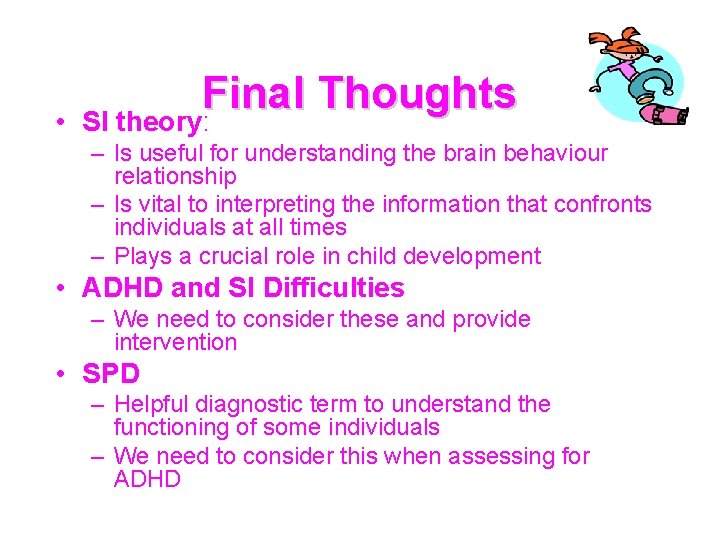 Final Thoughts

• SI theory:
– Is useful for understanding the brain behaviour relationship
– Is vital to interpreting the information that confronts individuals at all times
– Plays a crucial role in child development

• ADHD and SI Difficulties
– We need to consider these and provide intervention

• SPD
– Helpful diagnostic term to understand the functioning of some individuals
– We need to consider this when assessing for ADHD